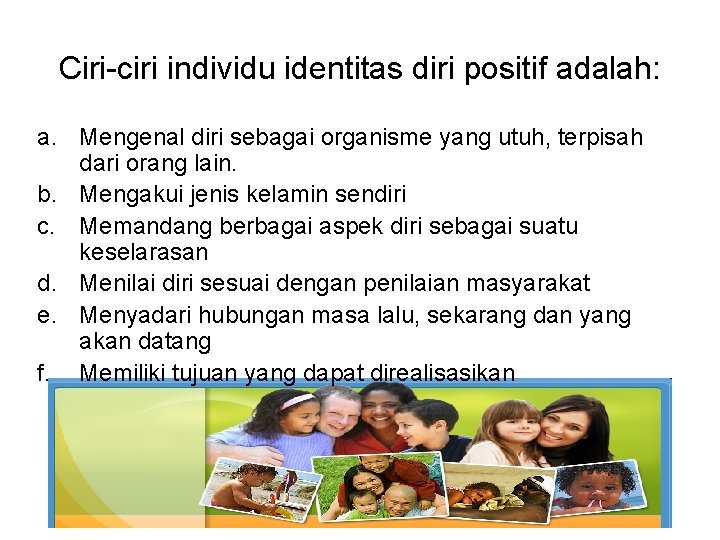 Ciri-ciri individu identitas diri positif adalah:

a. Mengenal diri sebagai organisme yang utuh, terpisah dari orang lain.
b. Mengakui jenis kelamin sendiri
c. Memandang berbagai aspek diri sebagai suatu keselarasan
d. Menilai diri sesuai dengan penilaian masyarakat
e. Menyadari hubungan masa lalu, sekarang dan yang akan datang
f. Memiliki tujuan yang dapat direalisasikan